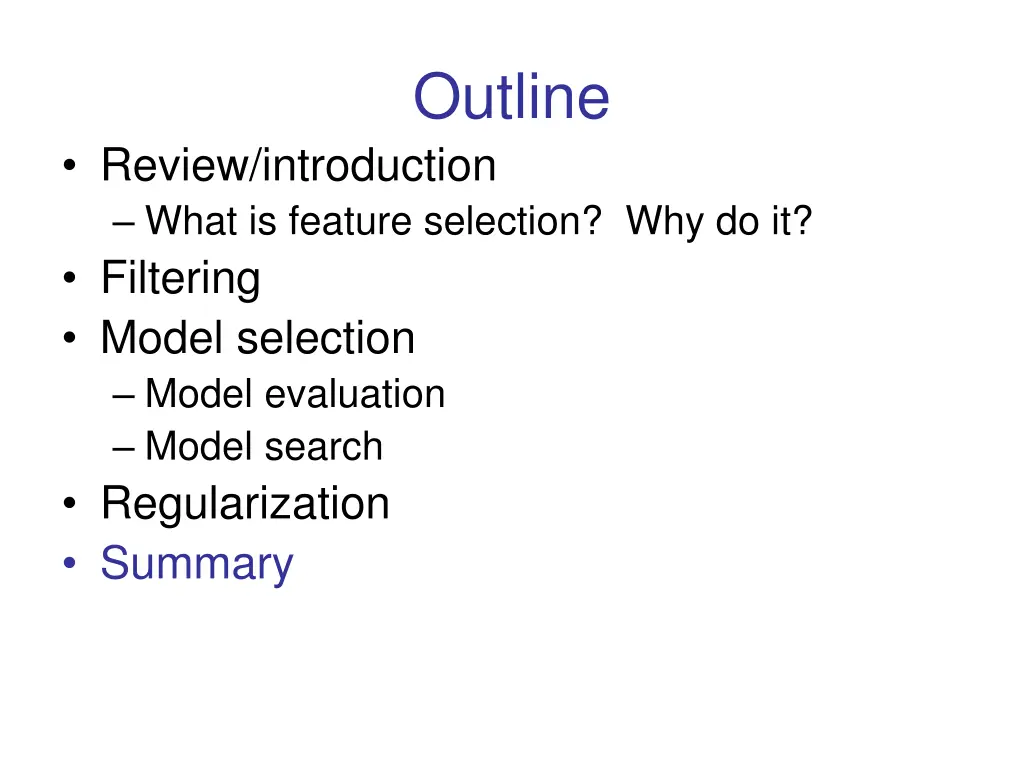 Outline

• Review/introduction
– What is feature selection? Why do it?
• Filtering
• Model selection
– Model evaluation
– Model search
• Regularization
• Summary